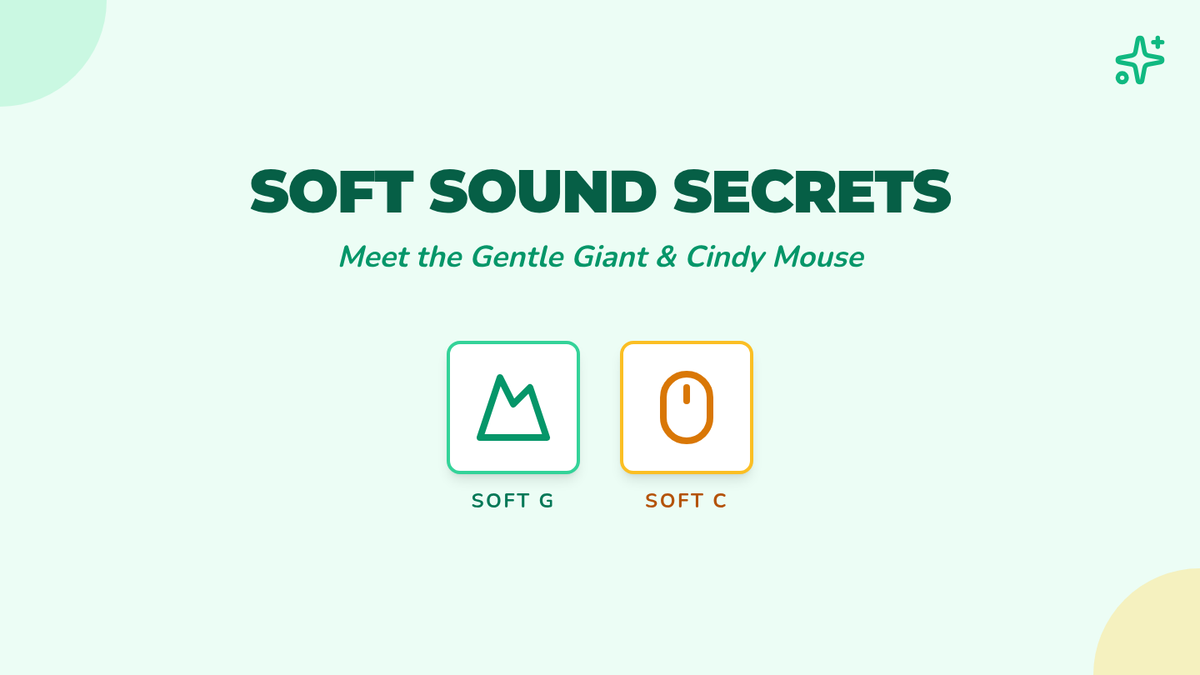 SOFT SOUND SECRETS

Meet the Gentle Giant & Cindy Mouse

SOFT G

SOFT C